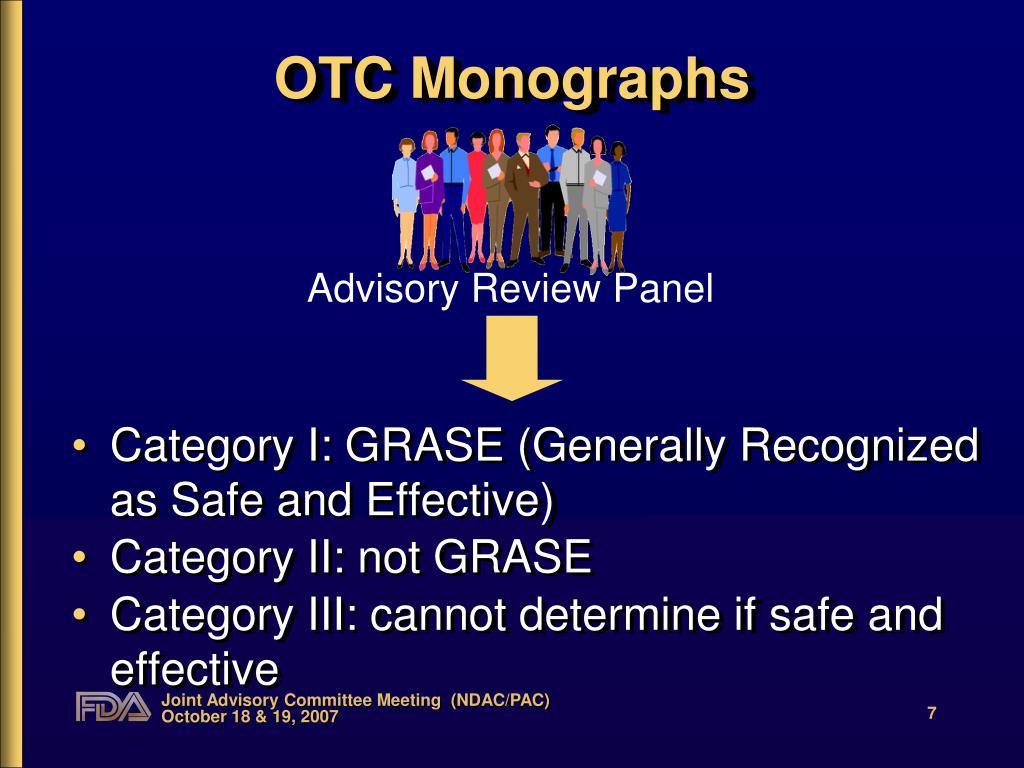 OTC Monographs

Advisory Review Panel

• Category I: GRASE (Generally Recognized as Safe and Effective)
• Category II: not GRASE
• Category III: cannot determine if safe and effective

FDA Joint Advisory Committee Meeting (NDAC/PAC)
October 18 & 19, 2007

7